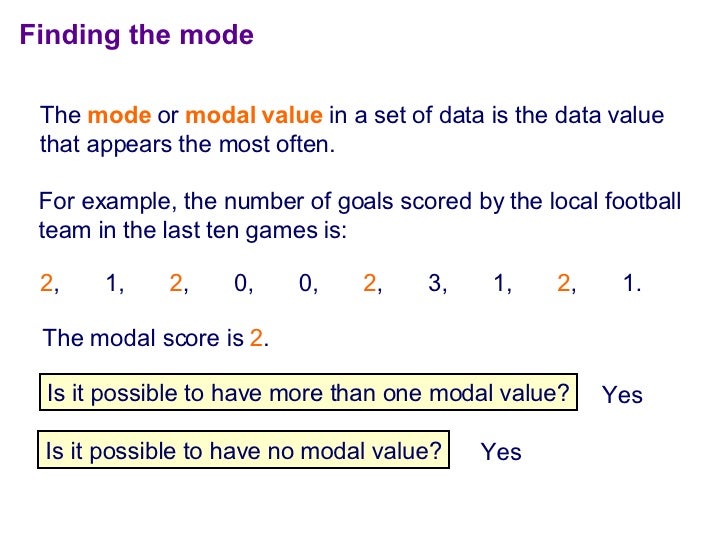 Finding the mode

The mode or modal value in a set of data is the data value that appears the most often.

For example, the number of goals scored by the local football team in the last ten games is:

2, 1, 2, 0, 0, 2, 3, 1, 2, 1.

The modal score is 2.

Is it possible to have more than one modal value? Yes

Is it possible to have no modal value? Yes